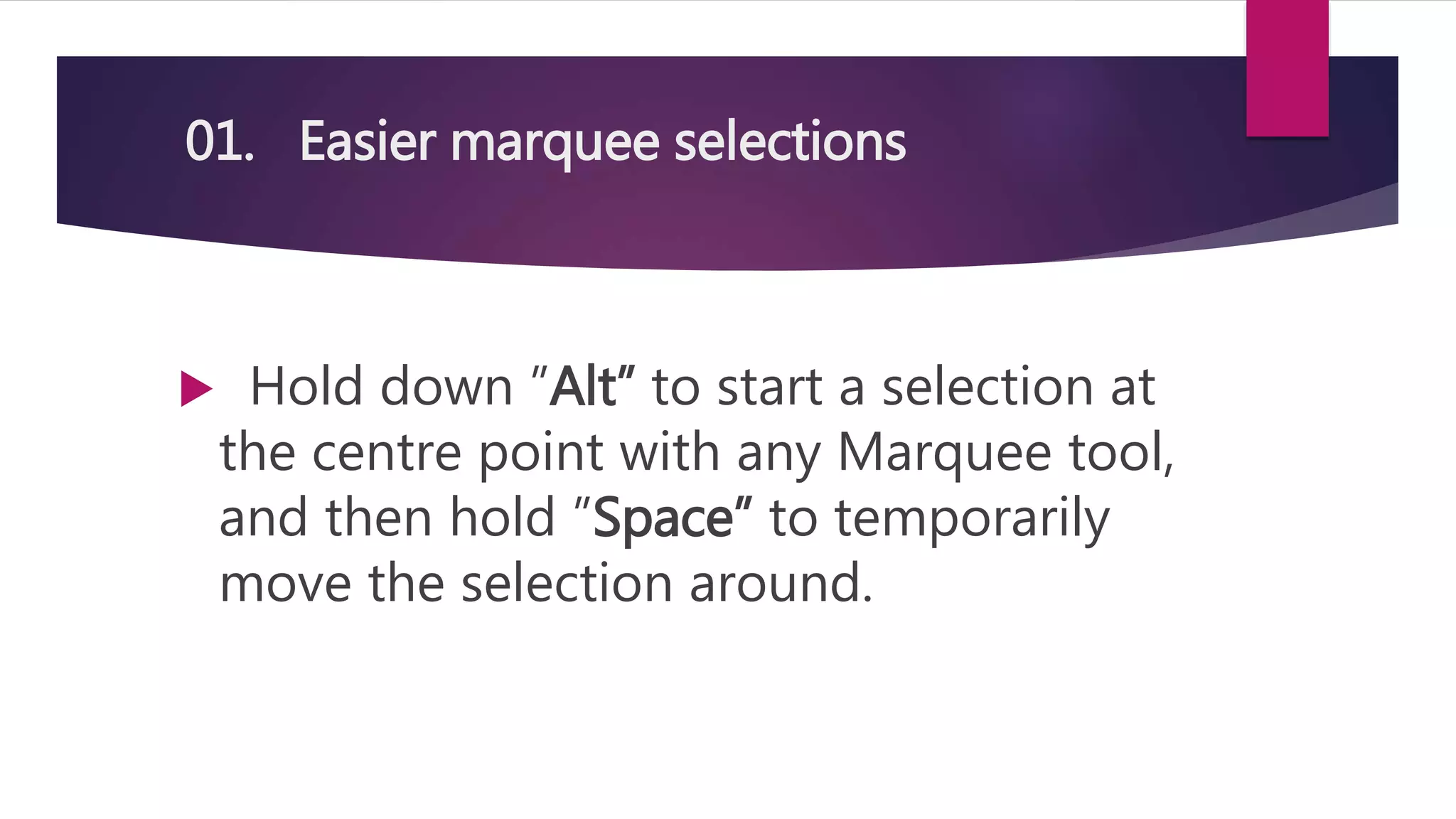 01. Easier marquee selections

Hold down "Alt" to start a selection at the centre point with any Marquee tool, and then hold "Space" to temporarily move the selection around.